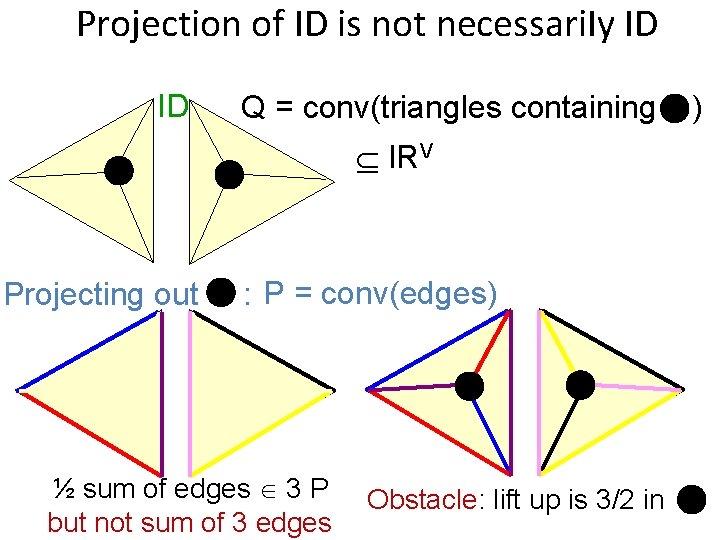 Projection of ID is not necessarily ID

ID

Q = conv(triangles containing ●)

$\subseteq$ IR$^V$

Projecting out ● : P = conv(edges)

½ sum of edges $\in$ 3 P
but not sum of 3 edges

Obstacle: lift up is 3/2 in ●